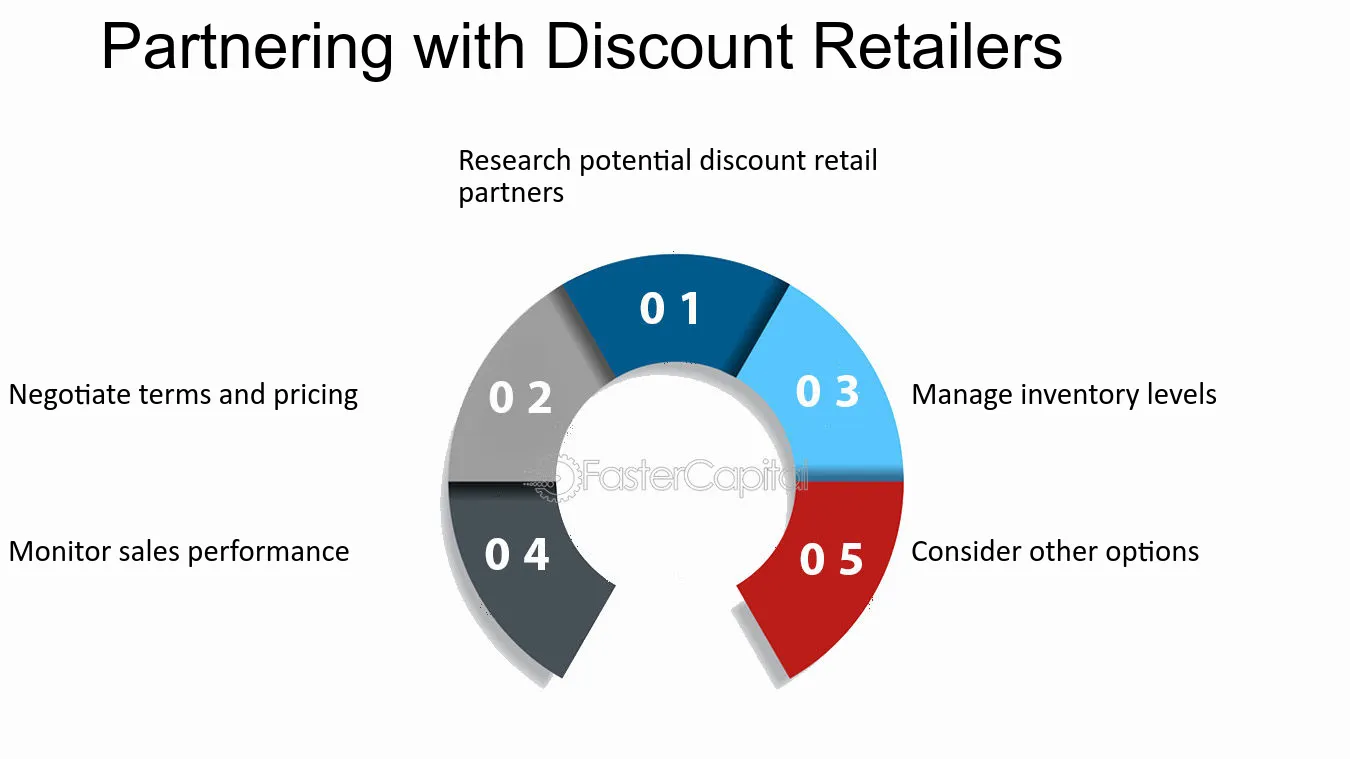 Partnering with Discount Retailers

Research potential discount retail partners

0 1

Negotiate terms and pricing

0 2

0 3

Manage inventory levels

FasterCapital

Monitor sales performance

0 4

0 5

Consider other options